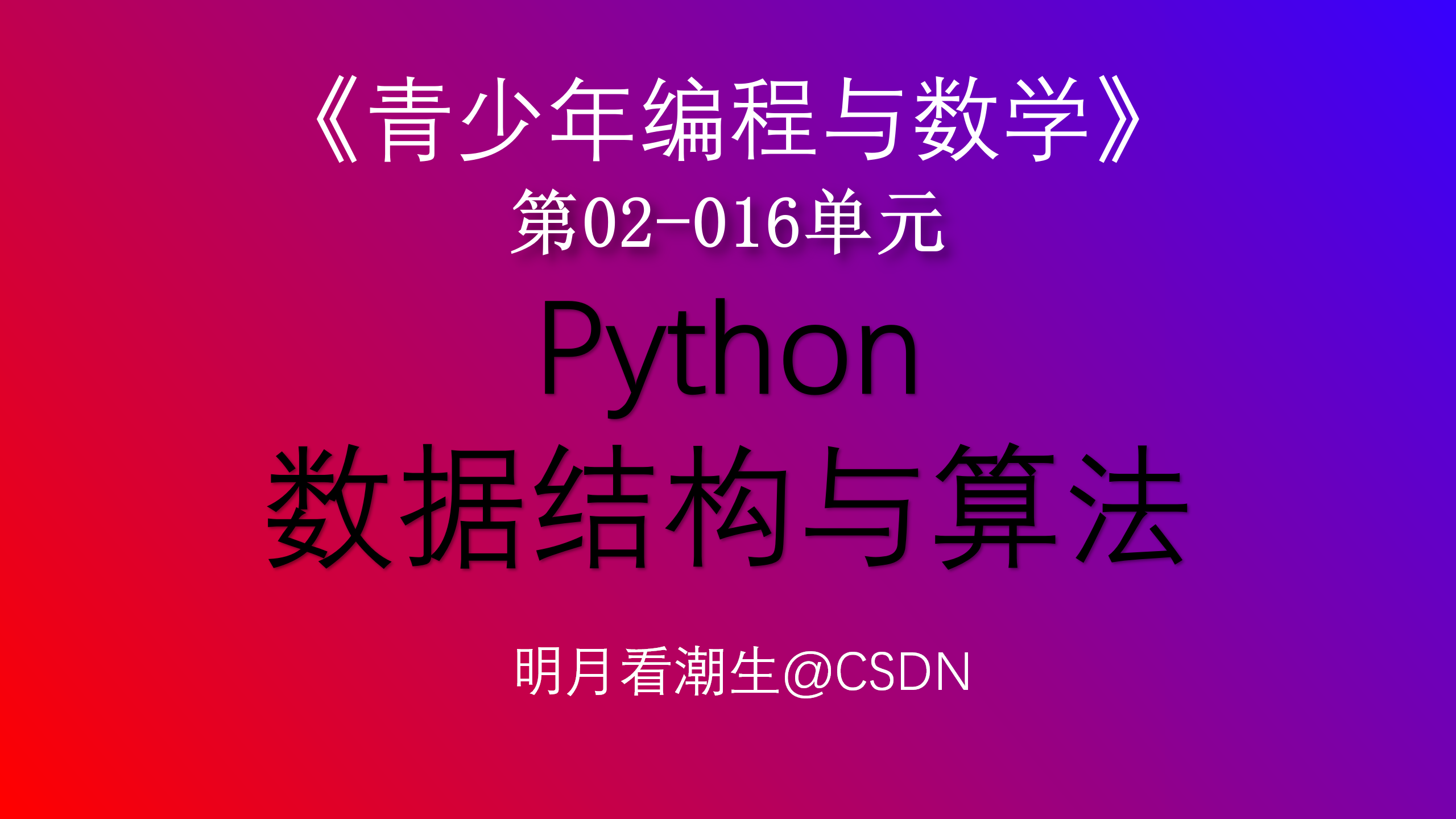 《青少年编程与数学》
第02-016单元

Python
数据结构与算法

明月看潮生@CSDN